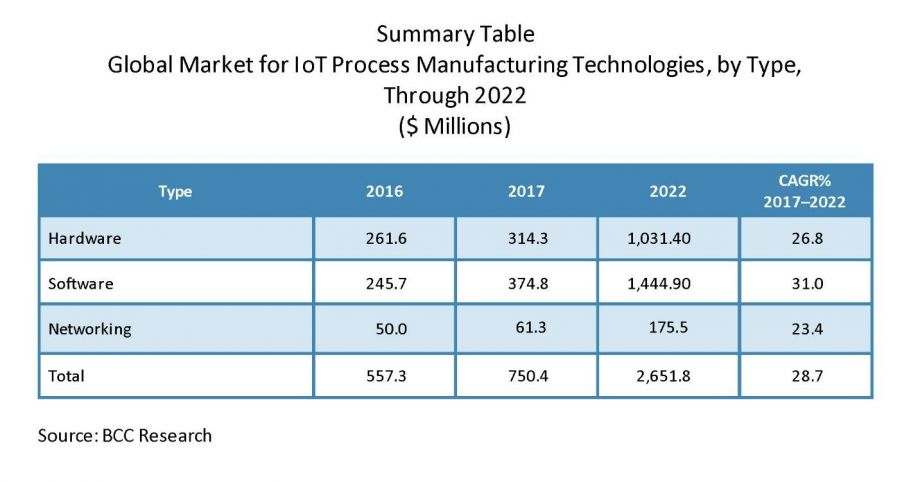 Summary Table
Global Market for IoT Process Manufacturing Technologies, by Type, Through 2022
($ Millions)

| Type | 2016 | 2017 | 2022 | CAGR% 2017–2022 |
|---|---|---|---|---|
| Hardware | 261.6 | 314.3 | 1,031.40 | 26.8 |
| Software | 245.7 | 374.8 | 1,444.90 | 31.0 |
| Networking | 50.0 | 61.3 | 175.5 | 23.4 |
| Total | 557.3 | 750.4 | 2,651.8 | 28.7 |

Source: BCC Research